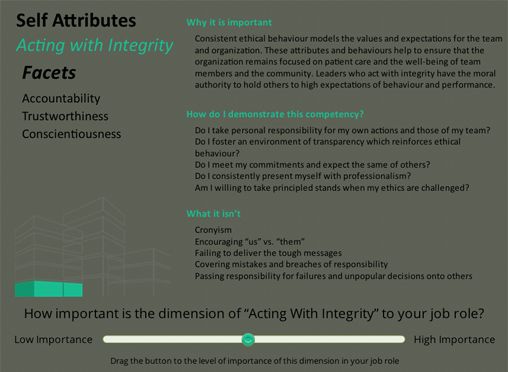 Self Attributes

Acting with Integrity

Facets

Accountability
Trustworthiness
Conscientiousness

Why it is important

Consistent ethical behaviour models the values and expectations for the team and organization. These attributes and behaviours help to ensure that the organization remains focused on patient care and the well-being of team members and the community. Leaders who act with integrity have the moral authority to hold others to high expectations of behaviour and performance.

How do I demonstrate this competency?

Do I take personal responsibility for my own actions and those of my team?
Do I foster an environment of transparency which reinforces ethical behaviour?
Do I meet my commitments and expect the same of others?
Do I consistently present myself with professionalism?
Am I willing to take principled stands when my ethics are challenged?

What it isn't

Cronyism
Encouraging "us" vs. "them"
Failing to deliver the tough messages
Covering mistakes and breaches of responsibility
Passing responsibility for failures and unpopular decisions onto others

How important is the dimension of "Acting With Integrity" to your job role?

Low Importance

High Importance

Drag the button to the level of importance of this dimension in your job role